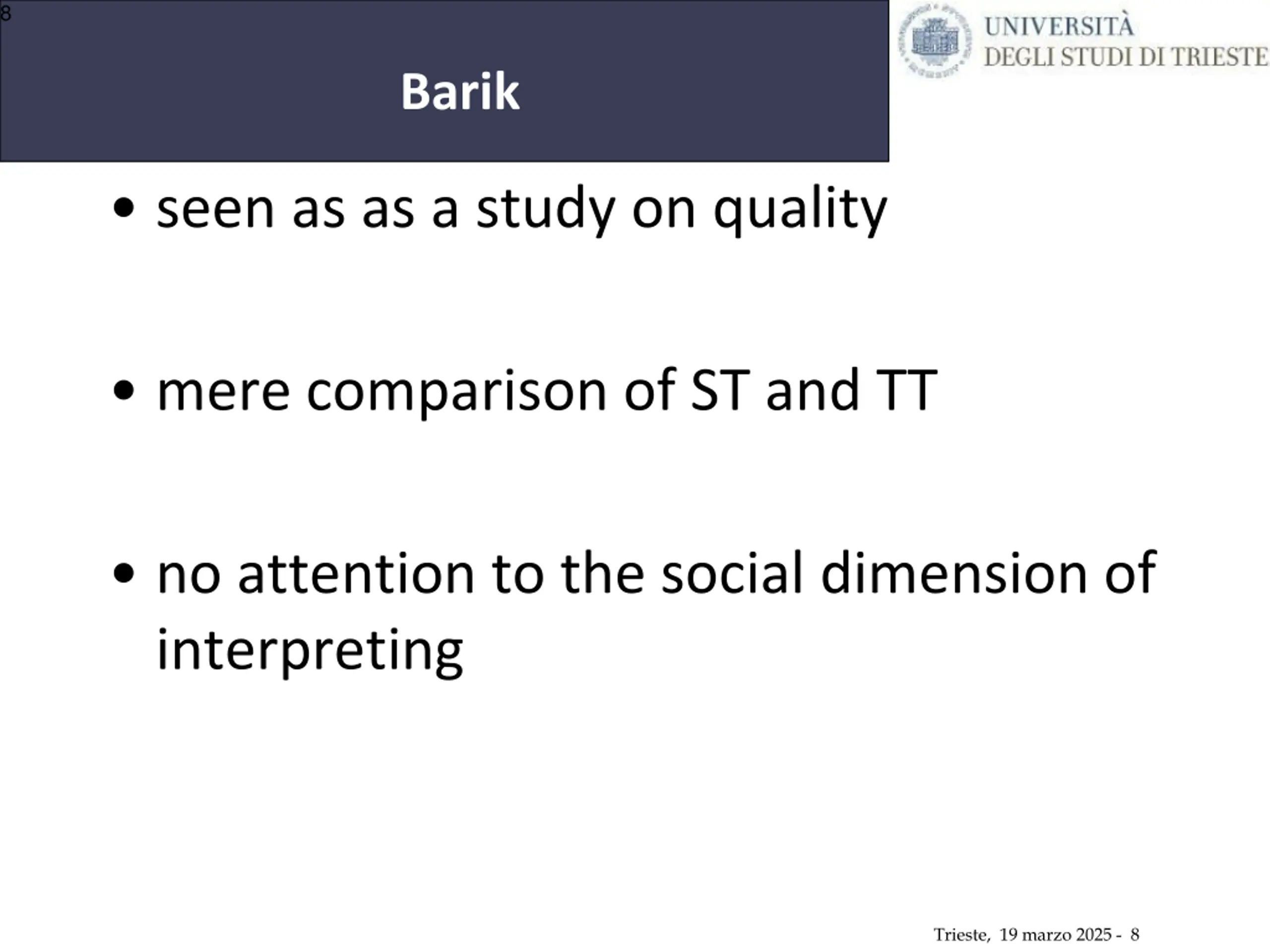 8

Barik

UNIVERSITÀ
DEGLI STUDI DI TRIESTE

• seen as as a study on quality

• mere comparison of ST and TT

• no attention to the social dimension of interpreting

Trieste, 19 marzo 2025 - 8